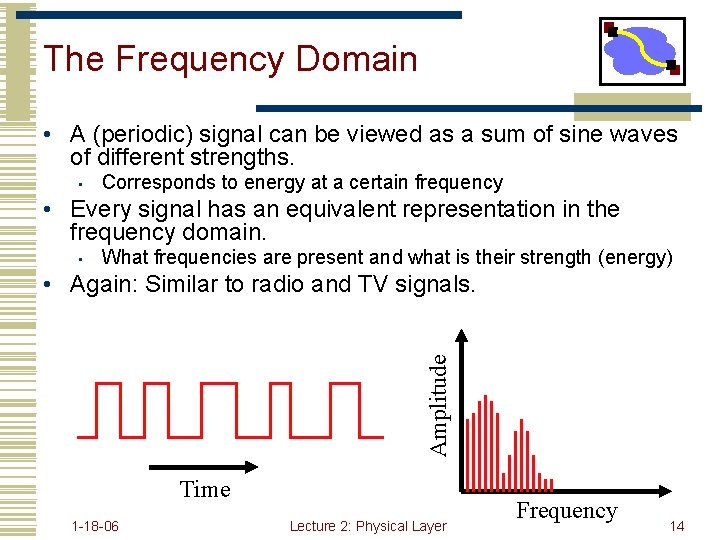 The Frequency Domain

• A (periodic) signal can be viewed as a sum of sine waves of different strengths.
 ▪ Corresponds to energy at a certain frequency
• Every signal has an equivalent representation in the frequency domain.
 ▪ What frequencies are present and what is their strength (energy)
• Again: Similar to radio and TV signals.

Time

Amplitude

Frequency

1-18-06 Lecture 2: Physical Layer 14